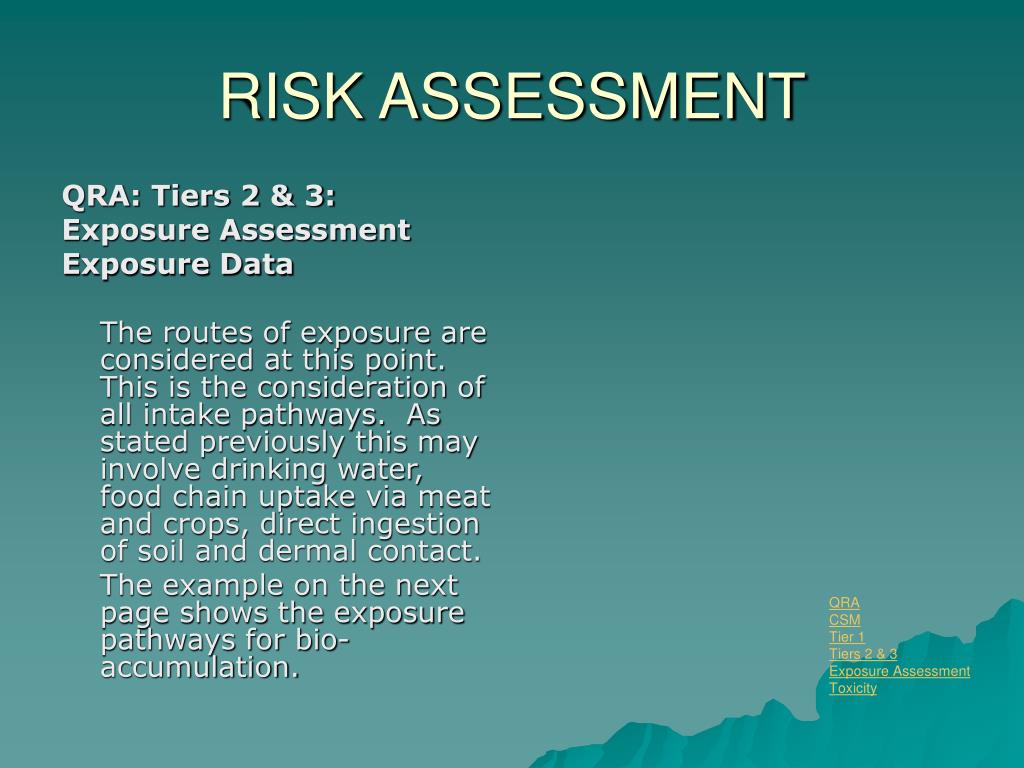 RISK ASSESSMENT

QRA: Tiers 2 & 3:
Exposure Assessment
Exposure Data

The routes of exposure are considered at this point. This is the consideration of all intake pathways. As stated previously this may involve drinking water, food chain uptake via meat and crops, direct ingestion of soil and dermal contact.

The example on the next page shows the exposure pathways for bio-accumulation.

QRA
CSM
Tier 1
Tiers 2 & 3
Exposure Assessment
Toxicity